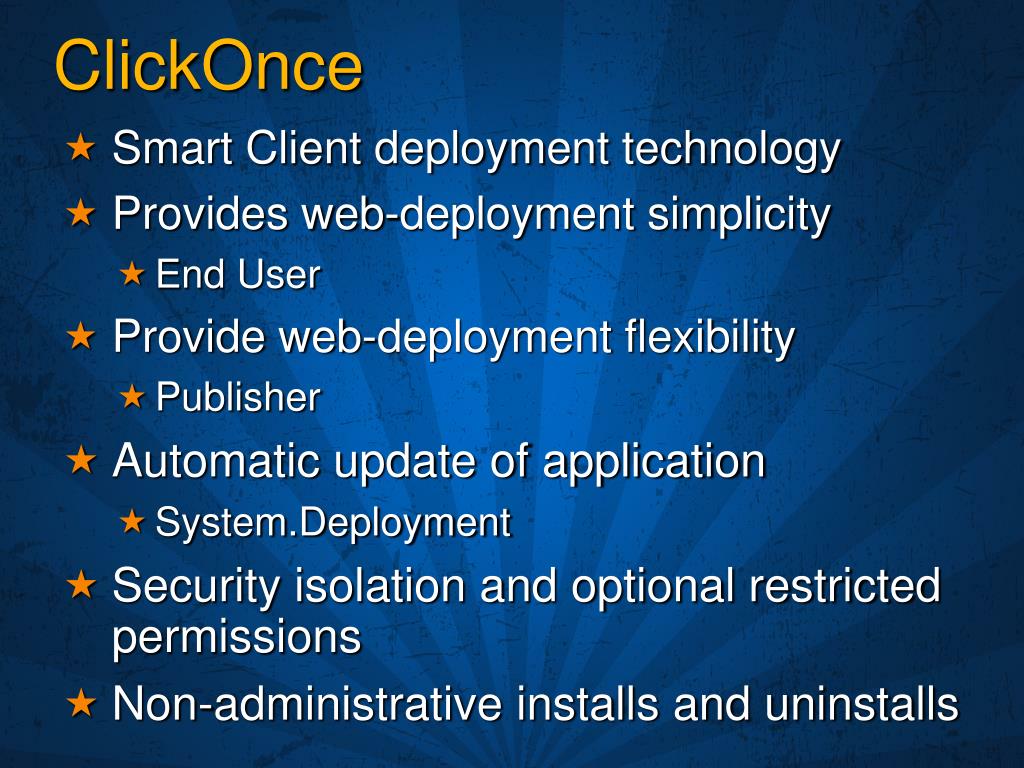 ClickOnce

★ Smart Client deployment technology
★ Provides web-deployment simplicity
★ End User
★ Provide web-deployment flexibility
★ Publisher
★ Automatic update of application
★ System.Deployment
★ Security isolation and optional restricted permissions
★ Non-administrative installs and uninstalls